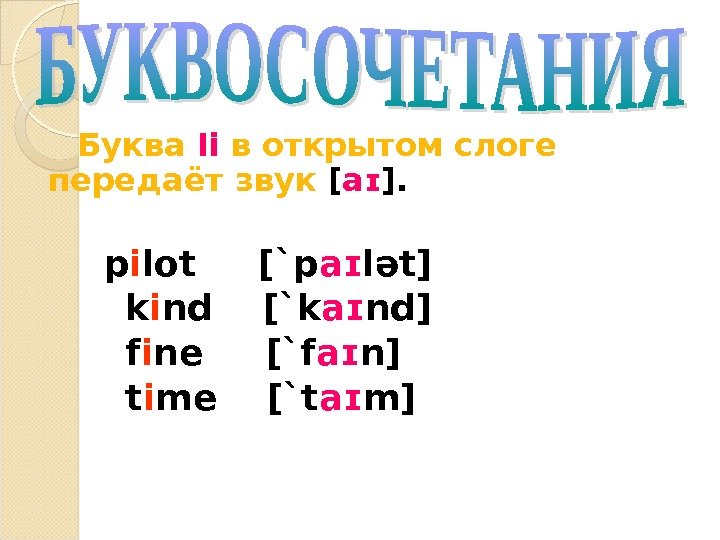 БУКВОСОЧЕТАНИЯ

Буква Ii в открытом слоге передаёт звук [aɪ].

pilot [`paɪlət]
kind [`kaɪnd]
fine [`faɪn]
time [`taɪm]